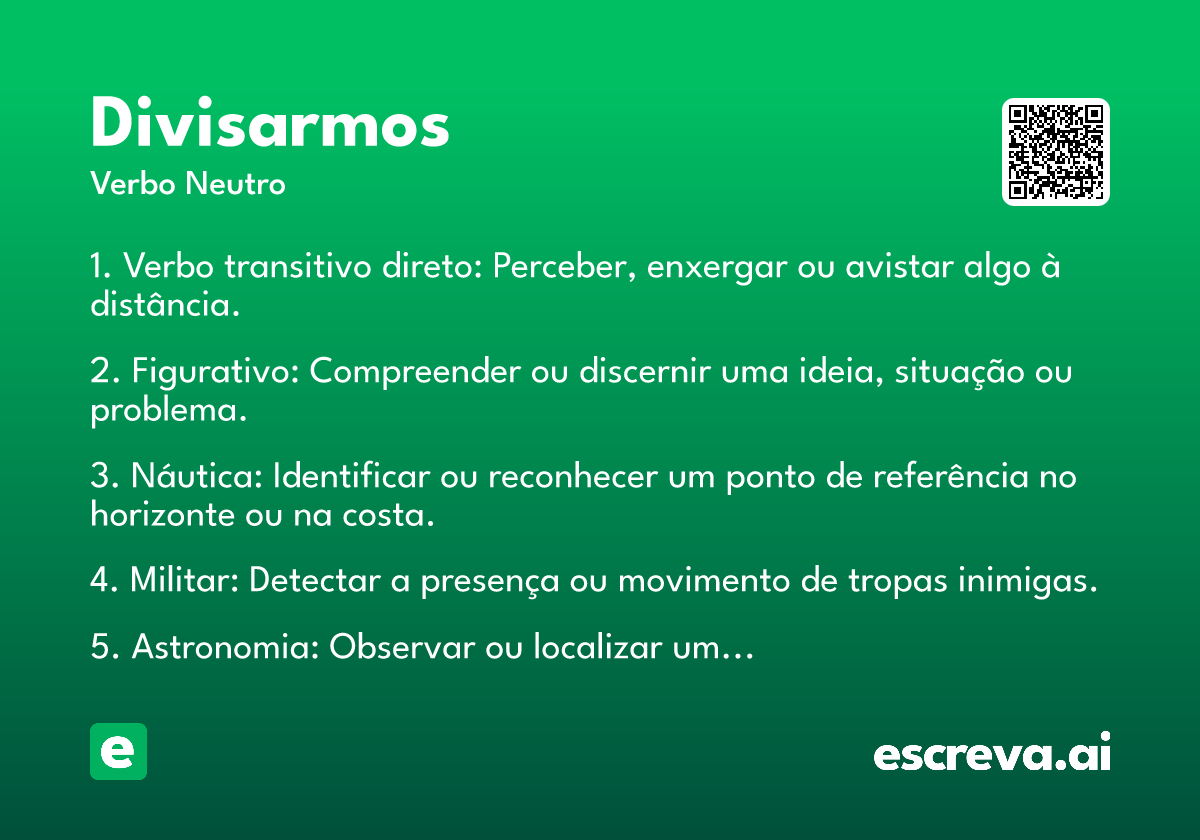 Divisarmos
Verbo Neutro

1. Verbo transitivo direto: Perceber, enxergar ou avistar algo à distância.

2. Figurativo: Compreender ou discernir uma ideia, situação ou problema.

3. Náutica: Identificar ou reconhecer um ponto de referência no horizonte ou na costa.

4. Militar: Detectar a presença ou movimento de tropas inimigas.

5. Astronomia: Observar ou localizar um…

e

escreva.ai